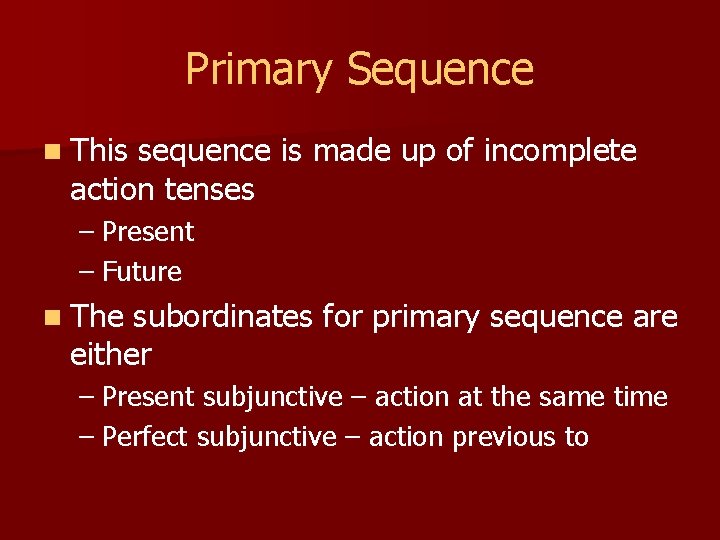 Primary Sequence

This sequence is made up of incomplete action tenses

– Present
– Future

The subordinates for primary sequence are either

– Present subjunctive – action at the same time
– Perfect subjunctive – action previous to